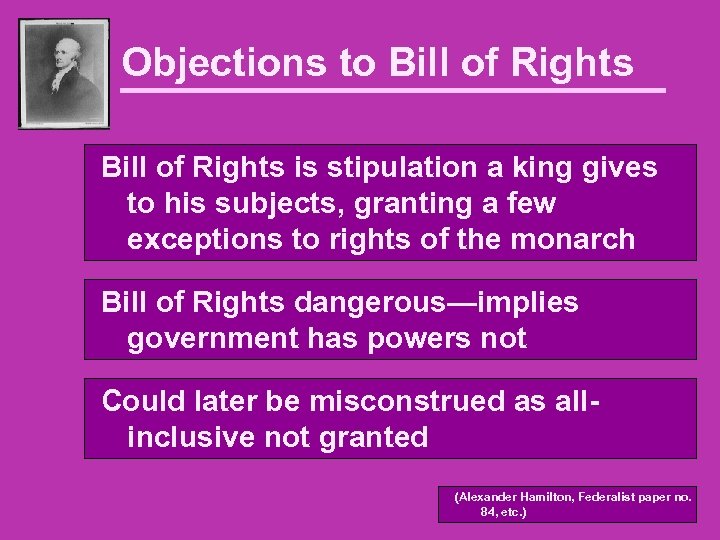 Objections to Bill of Rights

Bill of Rights is stipulation a king gives to his subjects, granting a few exceptions to rights of the monarch

Bill of Rights dangerous—implies government has powers not

Could later be misconstrued as all-inclusive not granted

(Alexander Hamilton, Federalist paper no. 84, etc.)